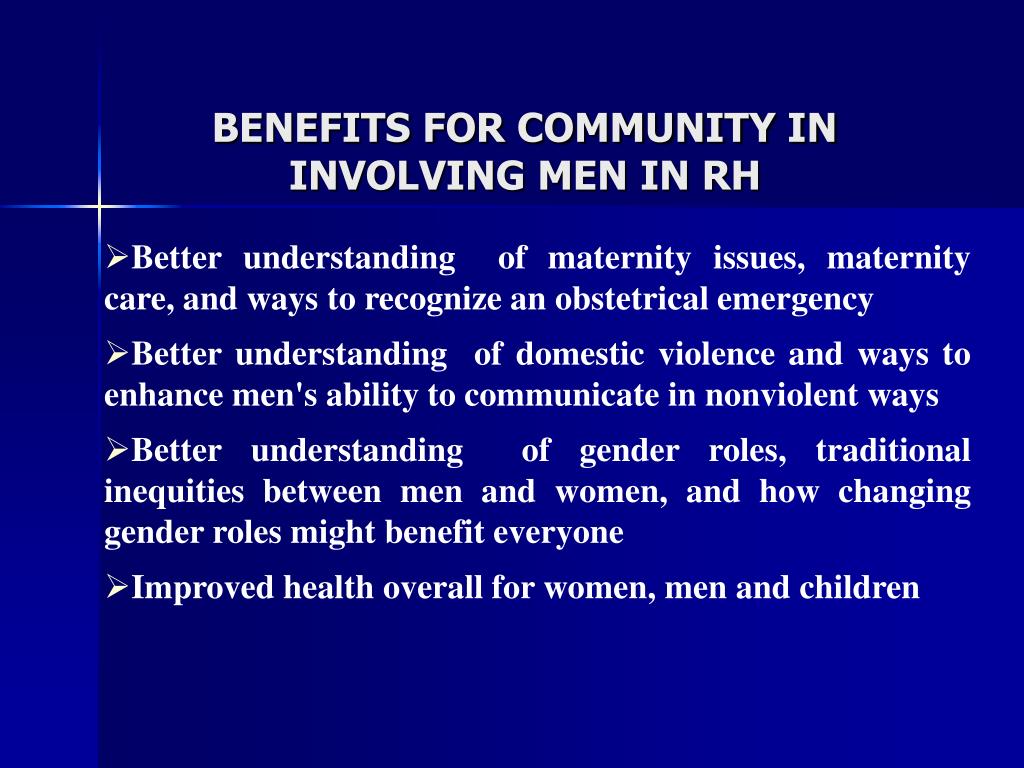 BENEFITS FOR COMMUNITY IN INVOLVING MEN IN RH

➢Better understanding of maternity issues, maternity care, and ways to recognize an obstetrical emergency

➢Better understanding of domestic violence and ways to enhance men's ability to communicate in nonviolent ways

➢Better understanding of gender roles, traditional inequities between men and women, and how changing gender roles might benefit everyone

➢Improved health overall for women, men and children